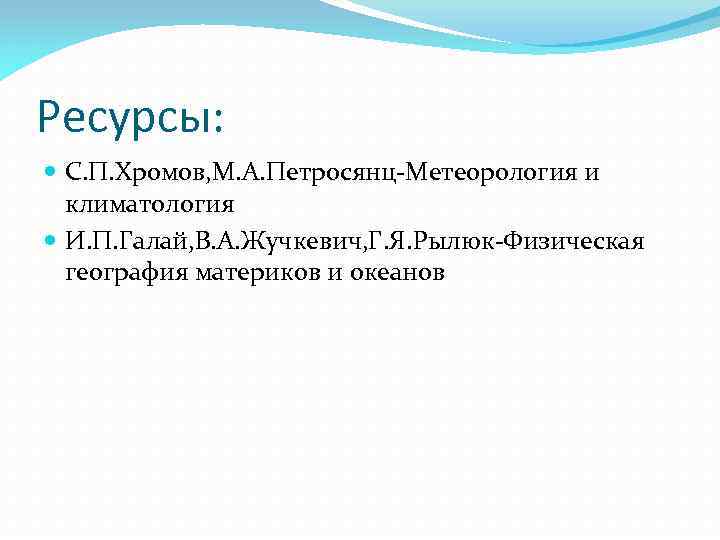 Ресурсы:

С.П.Хромов,М.А.Петросянц-Метеорология и климатология

И.П.Галай,В.А.Жучкевич,Г.Я.Рылюк-Физическая география материков и океанов